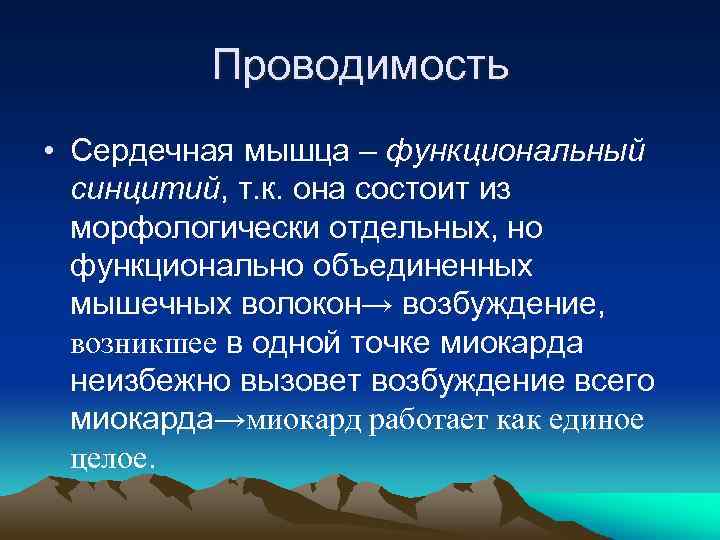 Проводимость

• Сердечная мышца – функциональный синцитий, т.к. она состоит из морфологически отдельных, но функционально объединенных мышечных волокон→ возбуждение, возникшее в одной точке миокарда неизбежно вызовет возбуждение всего миокарда→миокард работает как единое целое.